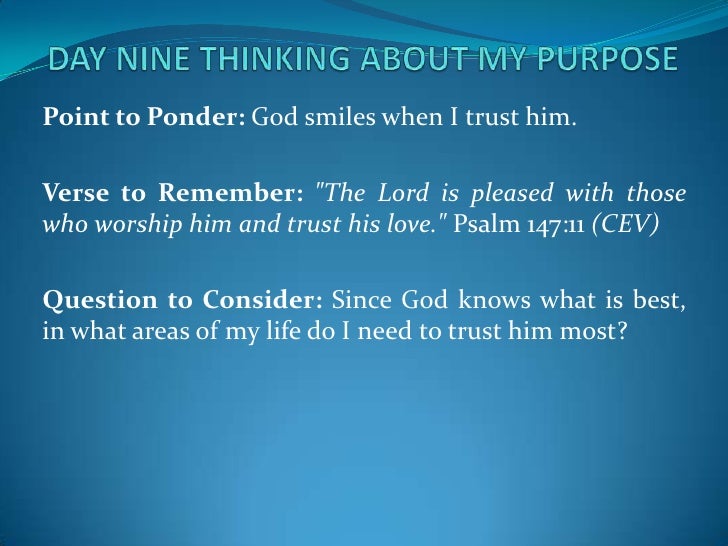 DAY NINE THINKING ABOUT MY PURPOSE

Point to Ponder: God smiles when I trust him.

Verse to Remember: "The Lord is pleased with those who worship him and trust his love." Psalm 147:11 (CEV)

Question to Consider: Since God knows what is best, in what areas of my life do I need to trust him most?